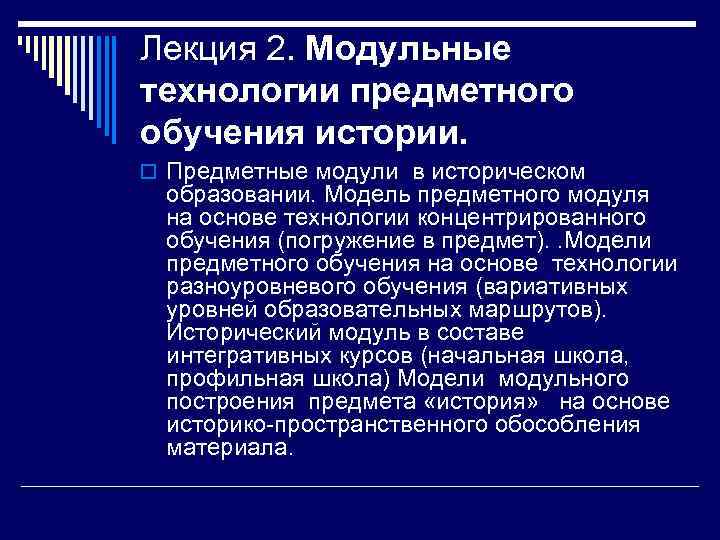 Лекция 2. Модульные технологии предметного обучения истории.

Предметные модули в историческом образовании. Модель предметного модуля на основе технологии концентрированного обучения (погружение в предмет). .Модели предметного обучения на основе технологии разноуровневого обучения (вариативных уровней образовательных маршрутов). Исторический модуль в составе интегративных курсов (начальная школа, профильная школа) Модели модульного построения предмета «история» на основе историко-пространственного обособления материала.